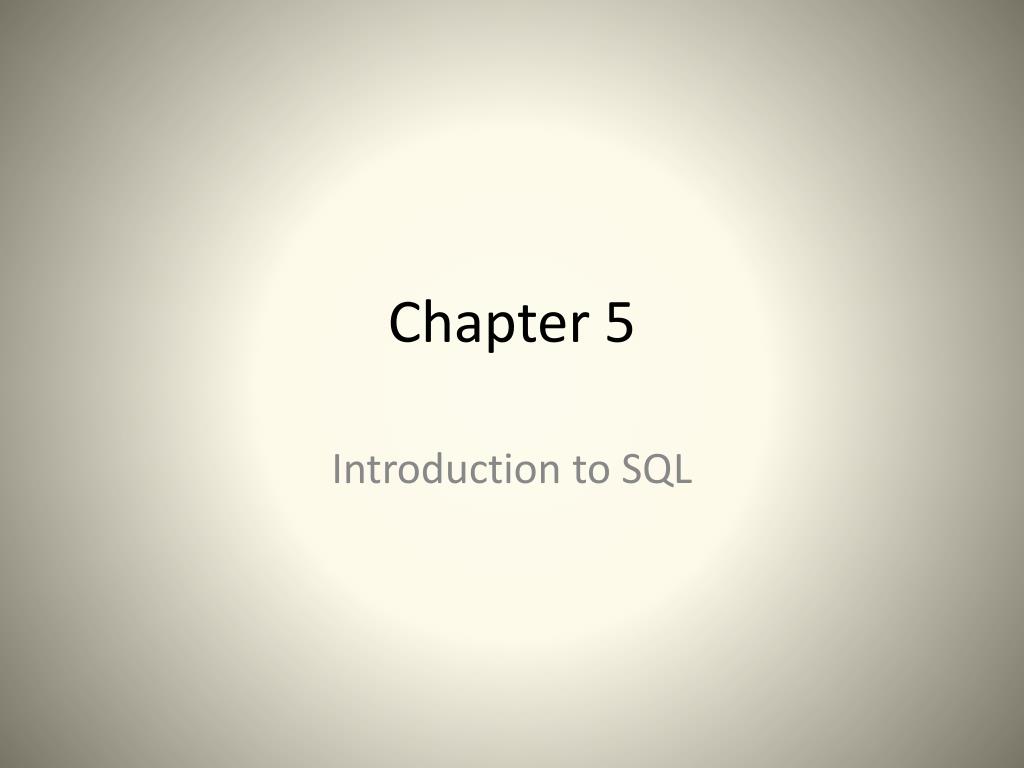 Chapter 5

Introduction to SQL